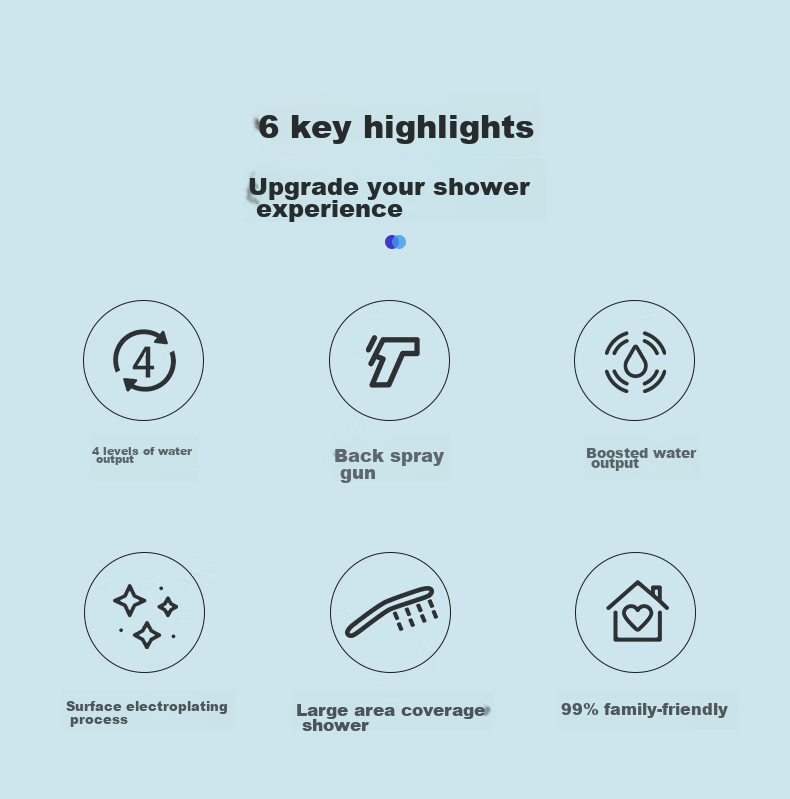 6 key highlights

Upgrade your shower experience

4

4 levels of water output

Back spray gun

Boosted water output

Surface electroplating process

Large area coverage shower

99% family-friendly